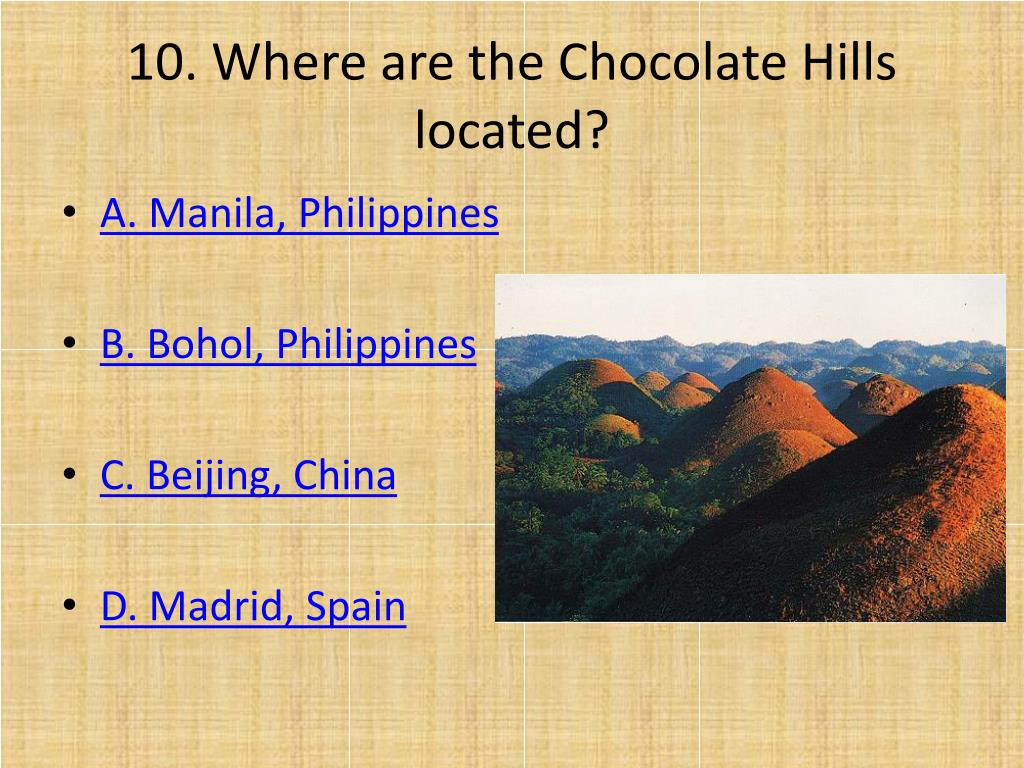 10. Where are the Chocolate Hills located?

• A. Manila, Philippines

• B. Bohol, Philippines

• C. Beijing, China

• D. Madrid, Spain